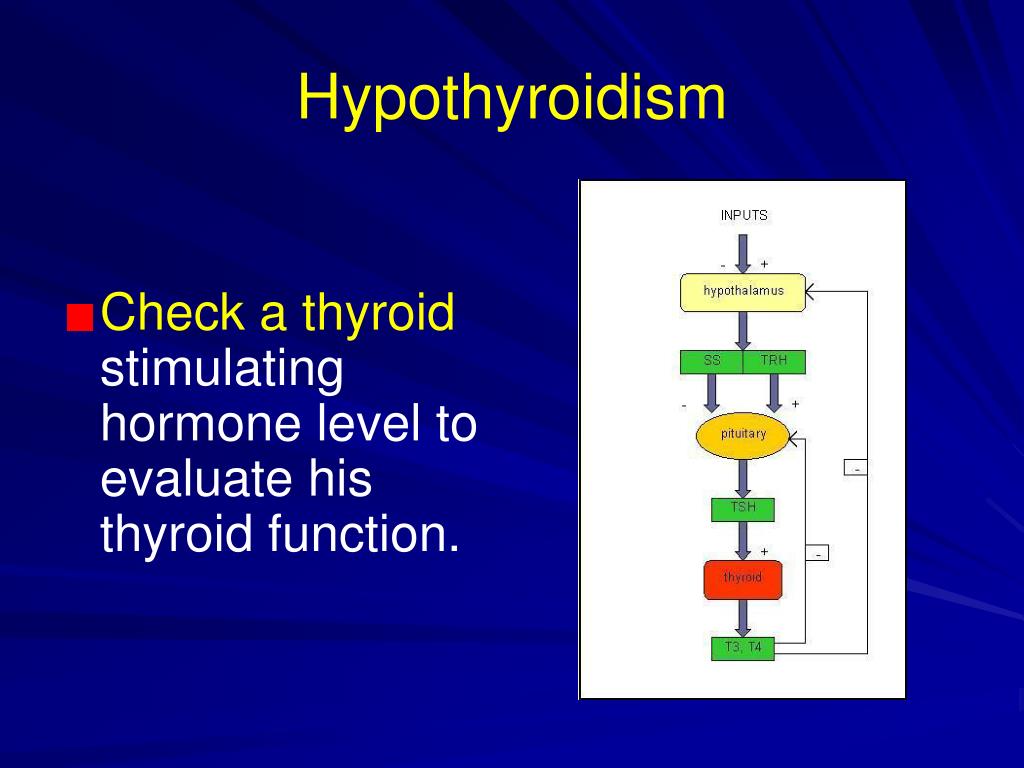 Hypothyroidism

Check a thyroid stimulating hormone level to evaluate his thyroid function.

INPUTS
- +
hypothalamus
SS TRH
- +
pituitary
-
TSH
+
-
thyroid
T3, T4